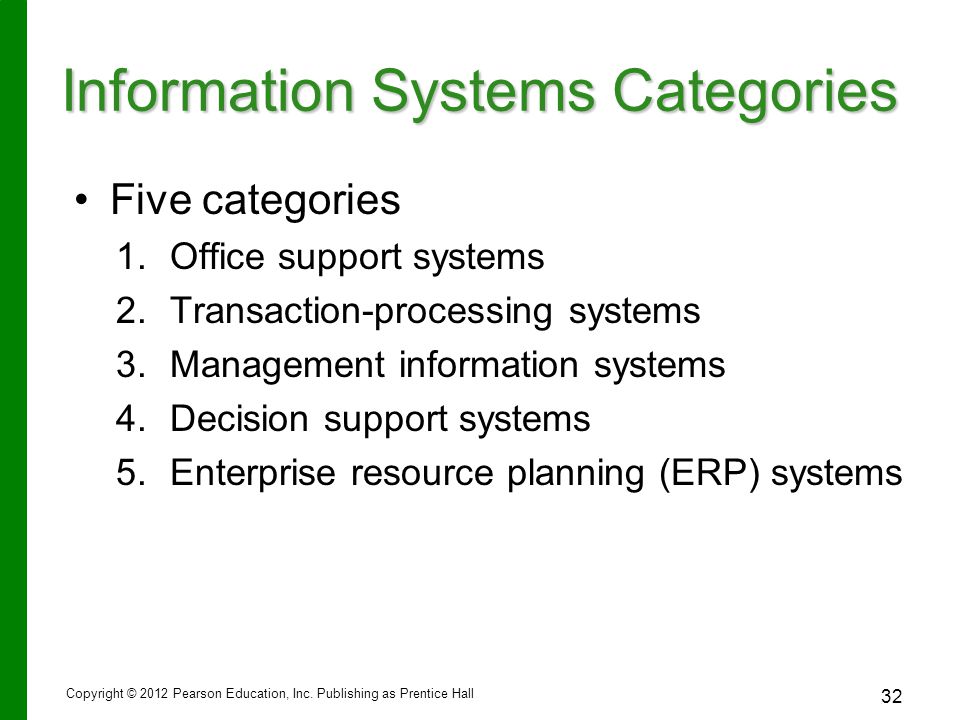 Information Systems Categories

• Five categories
1. Office support systems
2. Transaction-processing systems
3. Management information systems
4. Decision support systems
5. Enterprise resource planning (ERP) systems

Copyright © 2012 Pearson Education, Inc. Publishing as Prentice Hall

32